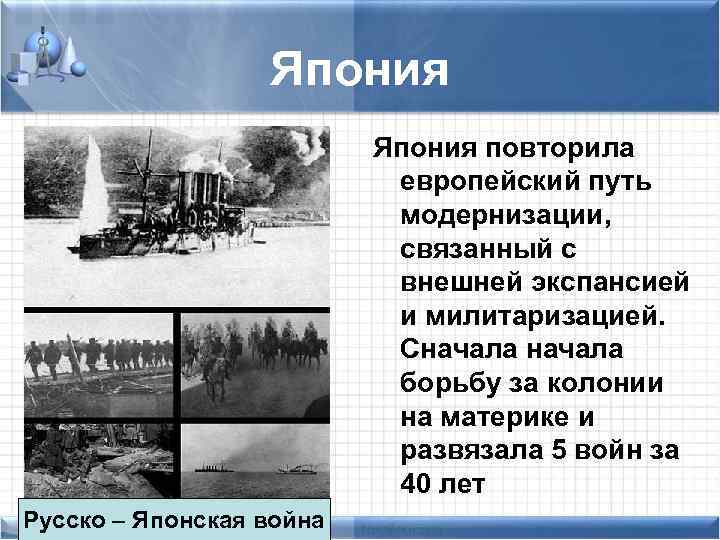 Япония

Япония повторила европейский путь модернизации, связанный с внешней экспансией и милитаризацией. Сначала начала борьбу за колонии на материке и развязала 5 войн за 40 лет

Русско – Японская война